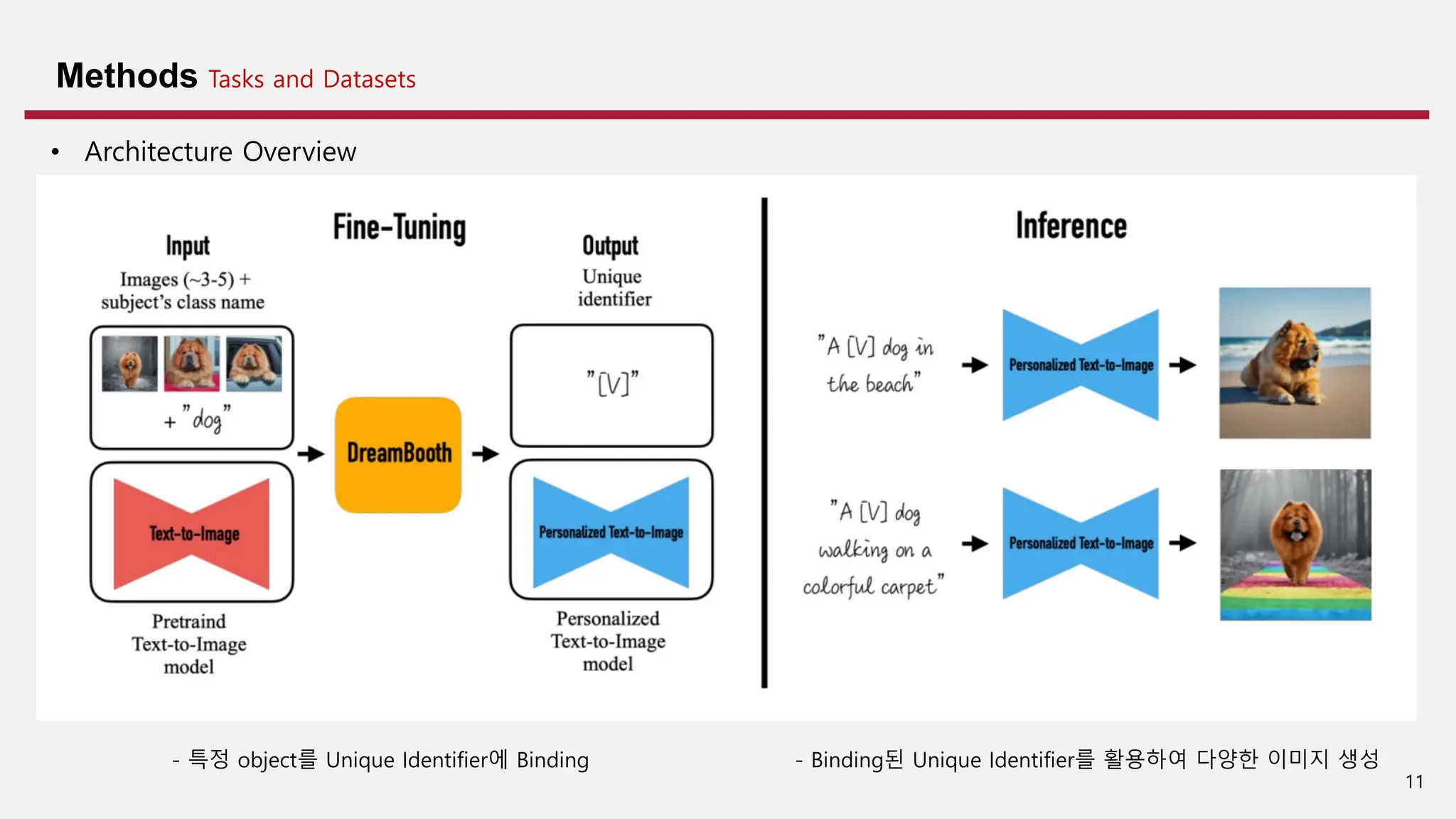 Methods Tasks and Datasets

• Architecture Overview

Fine-Tuning

Input
Images (~3-5) + subject's class name

+ "dog"

Text-to-Image

Pretraind Text-to-Image model

DreamBooth

Output
Unique identifier

"[V]"

Personalized Text-to-Image

Personalized Text-to-Image model

Inference

"A [V] dog in the beach"

Personalized Text-to-Image

"A [V] dog walking on a colorful carpet"

Personalized Text-to-Image

- 특정 object를 Unique Identifier에 Binding

- Binding된 Unique Identifier를 활용하여 다양한 이미지 생성

11